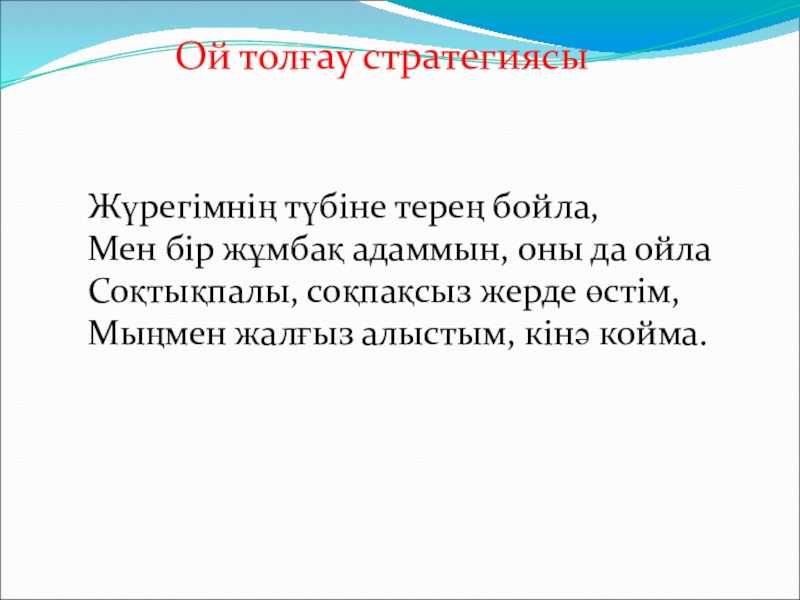 Ой толғау стратегиясы

Жүрегімнің түбіне терең бойла,
Мен бір жұмбақ адаммын, оны да ойла
Соқтықпалы, соқпақсыз жерде өстім,
Мыңмен жалғыз алыстым, кінә койма.